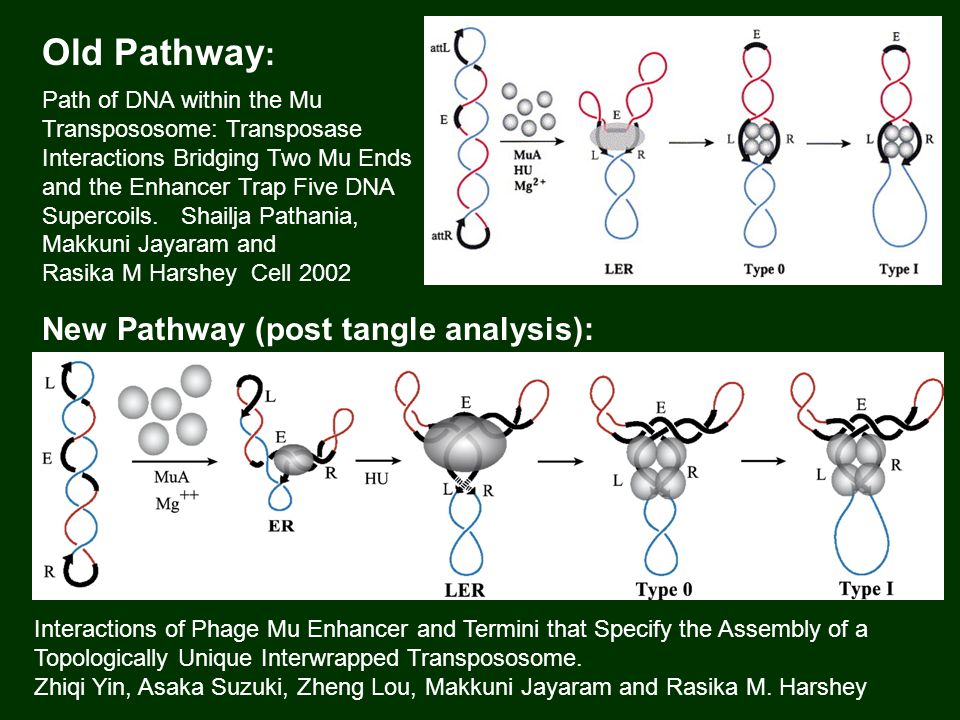 Old Pathway:

Path of DNA within the Mu Transpososome: Transposase Interactions Bridging Two Mu Ends and the Enhancer Trap Five DNA Supercoils. Shailja Pathania, Makkuni Jayaram and Rasika M Harshey Cell 2002

attL
E
attR
MuA
HU
$Mg^{2+}$
E
L
R
LER
E
L
R
Type 0
E
L
R
Type I

New Pathway (post tangle analysis):

L
E
R
MuA
$Mg^{++}$
L
E
R
ER
HU
E
L
R
LER
E
L
R
Type 0
E
L
R
Type I

Interactions of Phage Mu Enhancer and Termini that Specify the Assembly of a Topologically Unique Interwrapped Transpososome.
Zhiqi Yin, Asaka Suzuki, Zheng Lou, Makkuni Jayaram and Rasika M. Harshey